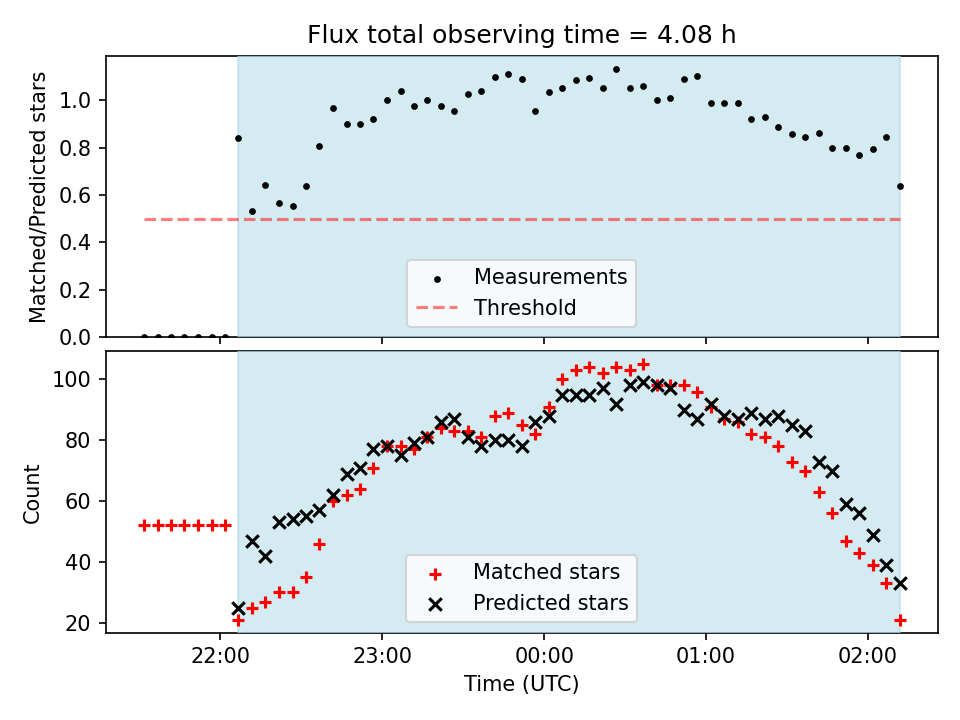 Flux total observing time = 4.08 h

Matched/Predicted stars

1.0
0.8
0.6
0.4
0.2
0.0

Measurements
Threshold

Count

100
80
60
40
20

Matched stars
Predicted stars

22:00
23:00
00:00
01:00
02:00

Time (UTC)